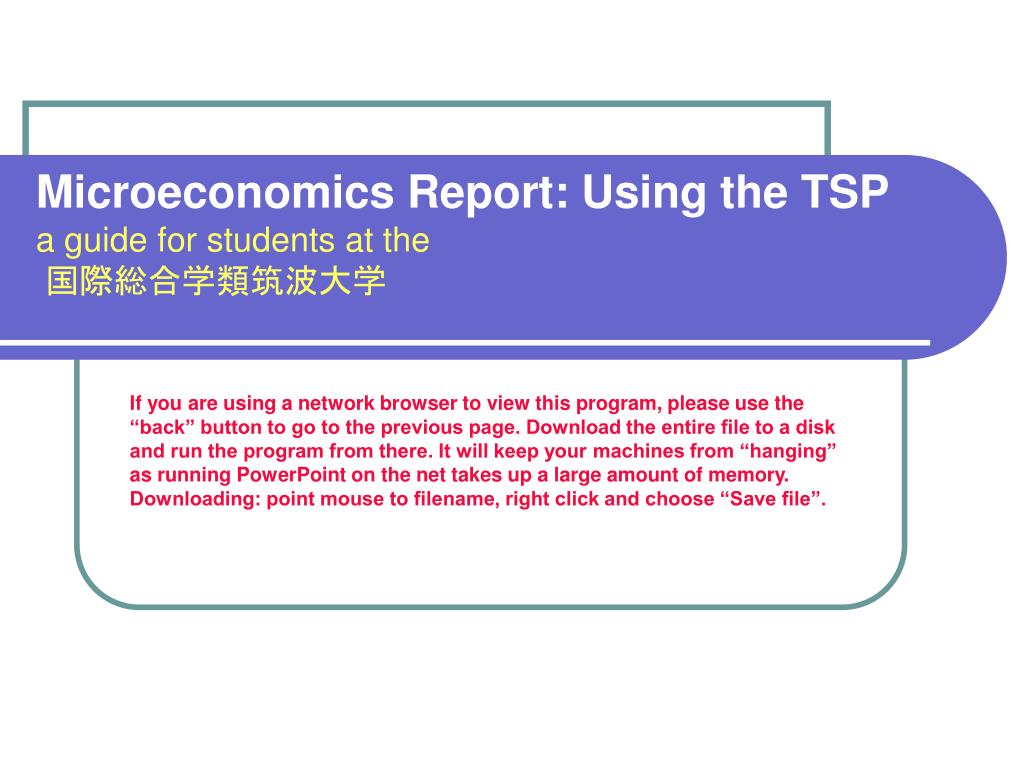 Microeconomics Report: Using the TSP
a guide for students at the
国際総合学類筑波大学

If you are using a network browser to view this program, please use the “back” button to go to the previous page. Download the entire file to a disk and run the program from there. It will keep your machines from “hanging” as running PowerPoint on the net takes up a large amount of memory. Downloading: point mouse to filename, right click and choose “Save file”.